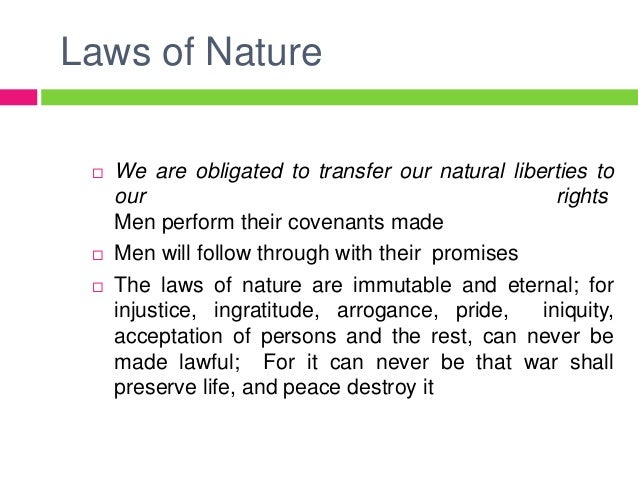 Laws of Nature

□ We are obligated to transfer our natural liberties to our rights
Men perform their covenants made

□ Men will follow through with their promises

□ The laws of nature are immutable and eternal; for injustice, ingratitude, arrogance, pride, iniquity, acceptation of persons and the rest, can never be made lawful; For it can never be that war shall preserve life, and peace destroy it